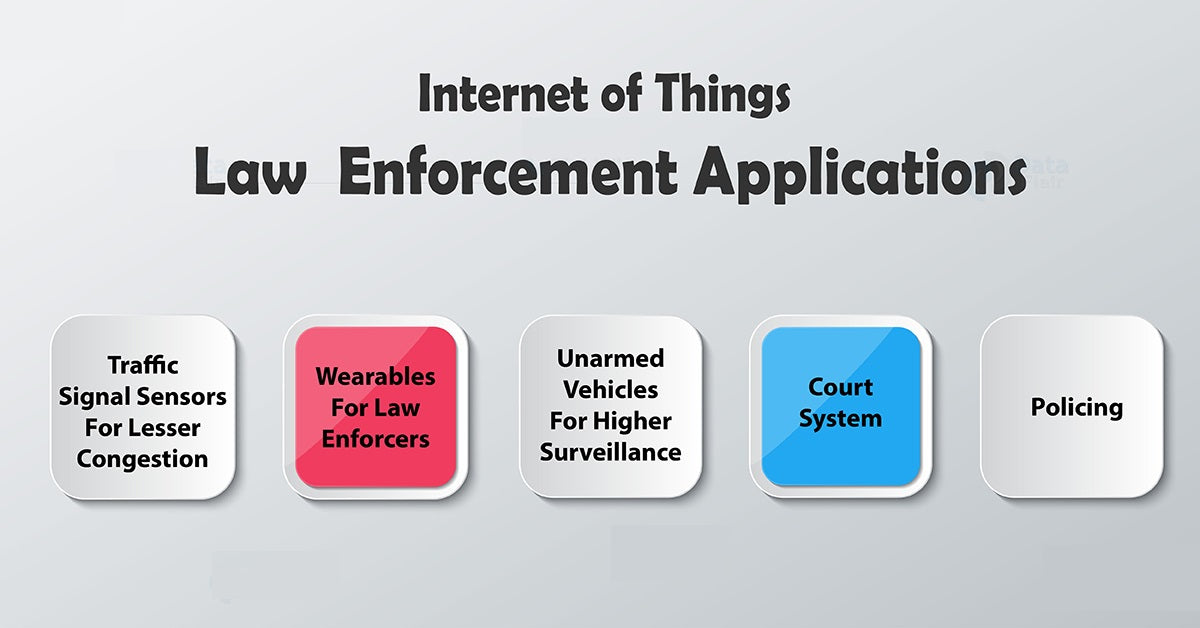 Internet of Things
Law Enforcement Applications

Traffic Signal Sensors For Lesser Congestion

Wearables For Law Enforcers

Unarmed Vehicles For Higher Surveillance

Court System

Policing